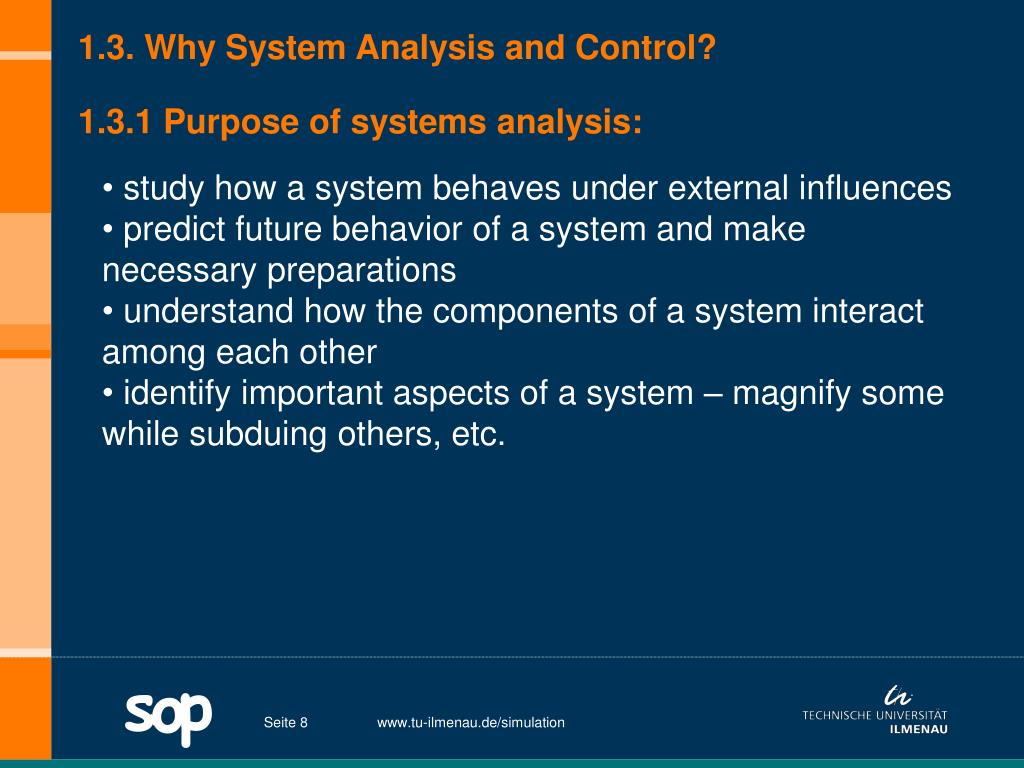 1.3. Why System Analysis and Control?

1.3.1 Purpose of systems analysis:

• study how a system behaves under external influences
• predict future behavior of a system and make necessary preparations
• understand how the components of a system interact among each other
• identify important aspects of a system – magnify some while subduing others, etc.

sop

Seite 8

www.tu-ilmenau.de/simulation

TECHNISCHE UNIVERSITÄT ILMENAU